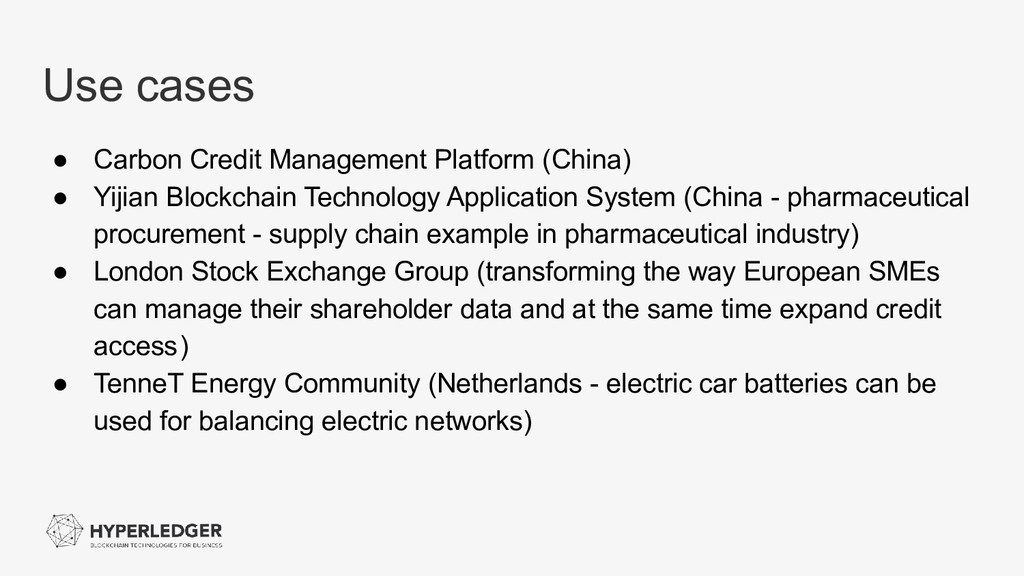 Use cases

● Carbon Credit Management Platform (China)
● Yijian Blockchain Technology Application System (China - pharmaceutical procurement - supply chain example in pharmaceutical industry)
● London Stock Exchange Group (transforming the way European SMEs can manage their shareholder data and at the same time expand credit access)
● TenneT Energy Community (Netherlands - electric car batteries can be used for balancing electric networks)

HYPERLEDGER
BLOCKCHAIN TECHNOLOGIES FOR BUSINESS